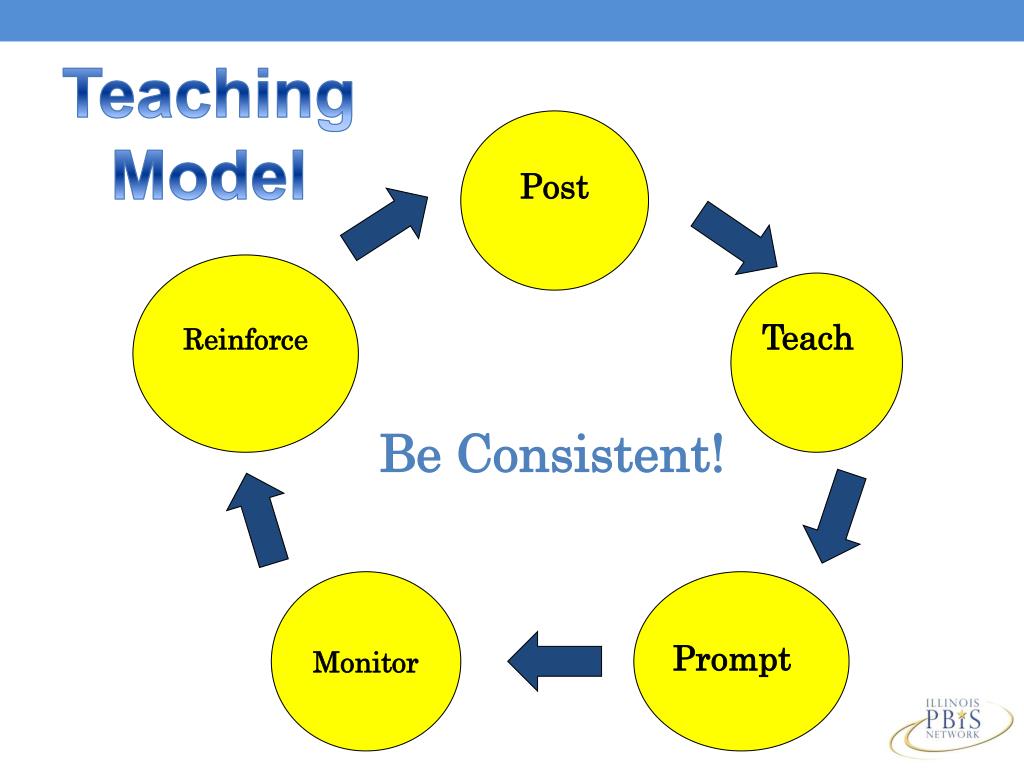 Teaching Model

Post

Teach

Prompt

Monitor

Reinforce

Be Consistent!

ILLINOIS
PBIS
NETWORK